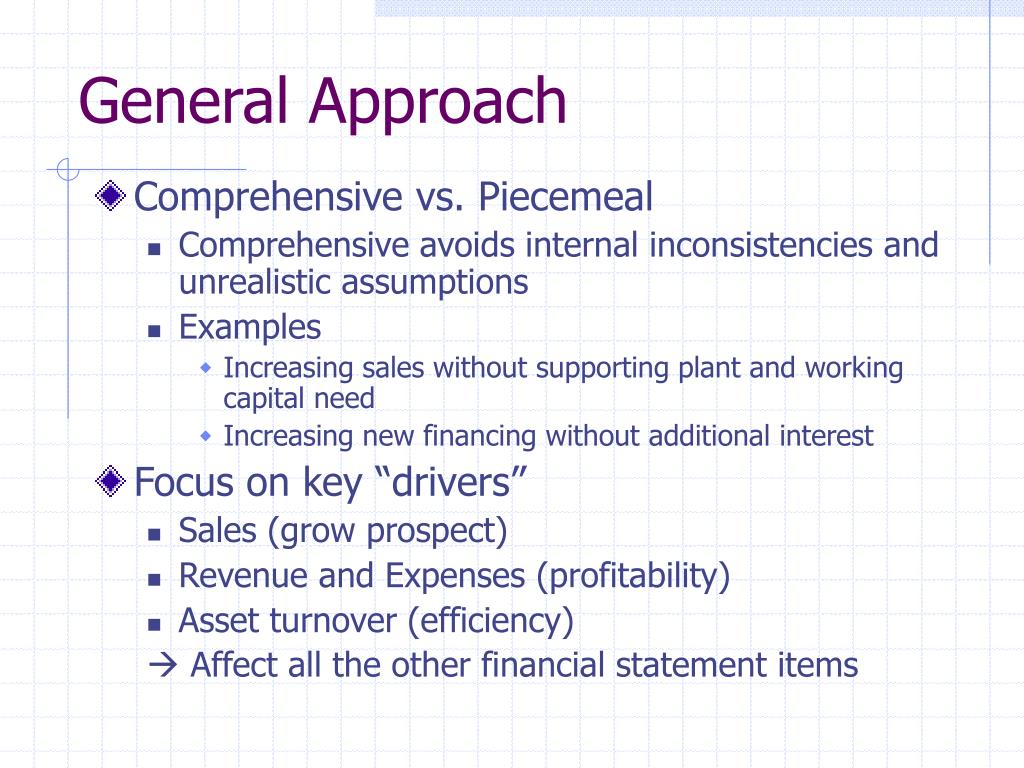 General Approach

Comprehensive vs. Piecemeal

Comprehensive avoids internal inconsistencies and unrealistic assumptions

Examples

Increasing sales without supporting plant and working capital need

Increasing new financing without additional interest

Focus on key “drivers”

Sales (grow prospect)

Revenue and Expenses (profitability)

Asset turnover (efficiency)

→ Affect all the other financial statement items